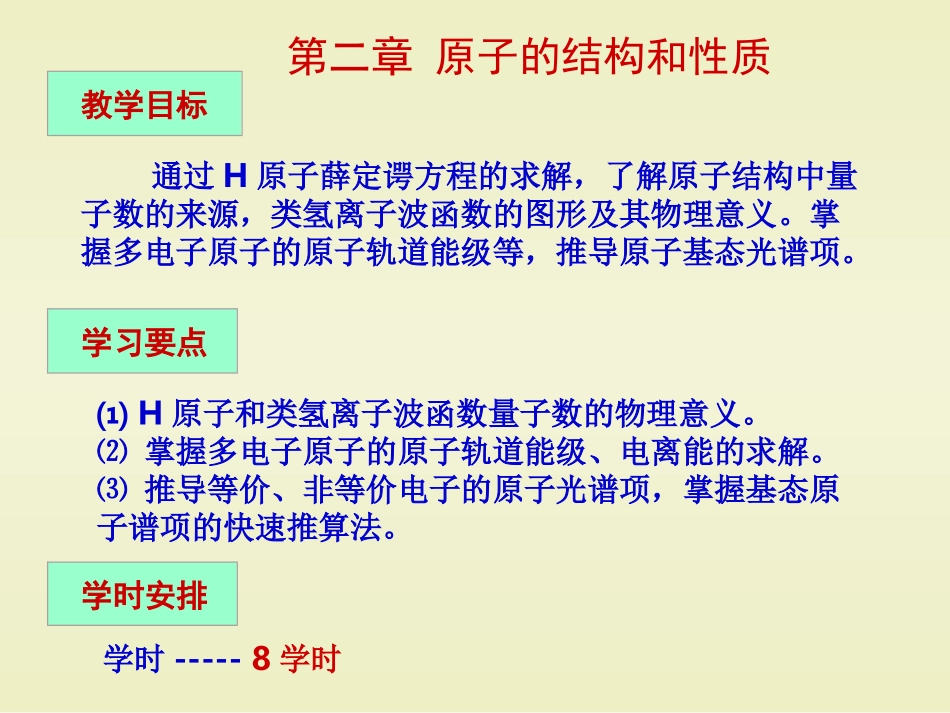 第二章 原子的结构和性质

教学目标

通过 H 原子薛定谔方程的求解，了解原子结构中量子数的来源，类氢离子波函数的图形及其物理意义。掌握多电子原子的原子轨道能级等，推导原子基态光谱项。

学习要点

⑴ H 原子和类氢离子波函数量子数的物理意义。
⑵ 掌握多电子原子的原子轨道能级、电离能的求解。
⑶ 推导等价、非等价电子的原子光谱项，掌握基态原子谱项的快速推算法。

学时安排

学时 ----- 8 学时